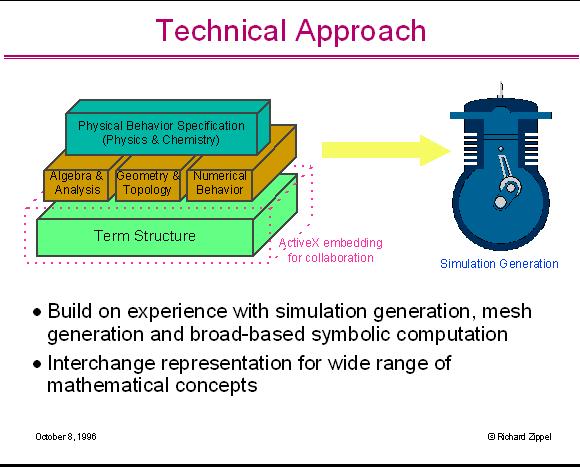 Technical Approach

Physical Behavior Specification (Physics & Chemistry)

Algebra & Analysis

Geometry & Topology

Numerical Behavior

Term Structure

ActiveX embedding for collaboration

Simulation Generation

• Build on experience with simulation generation, mesh generation and broad-based symbolic computation

• Interchange representation for wide range of mathematical concepts

October 8, 1996

© Richard Zippel